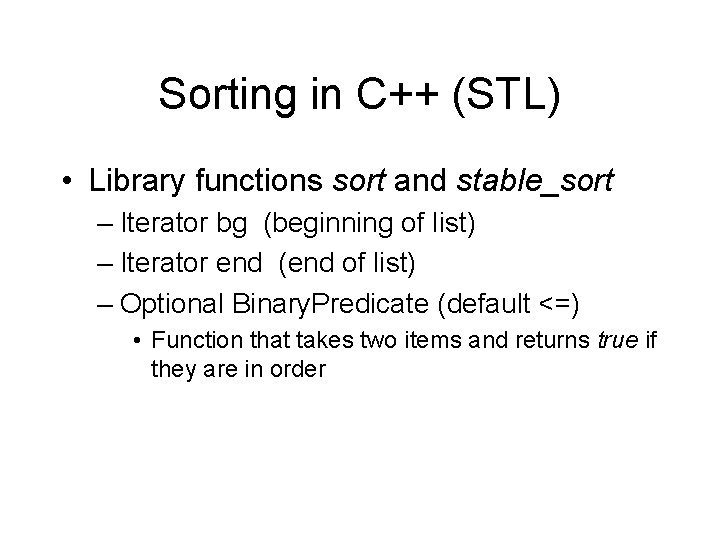 Sorting in C++ (STL)

• Library functions sort and stable_sort
– Iterator bg (beginning of list)
– Iterator end (end of list)
– Optional BinaryPredicate (default <=)
• Function that takes two items and returns true if they are in order